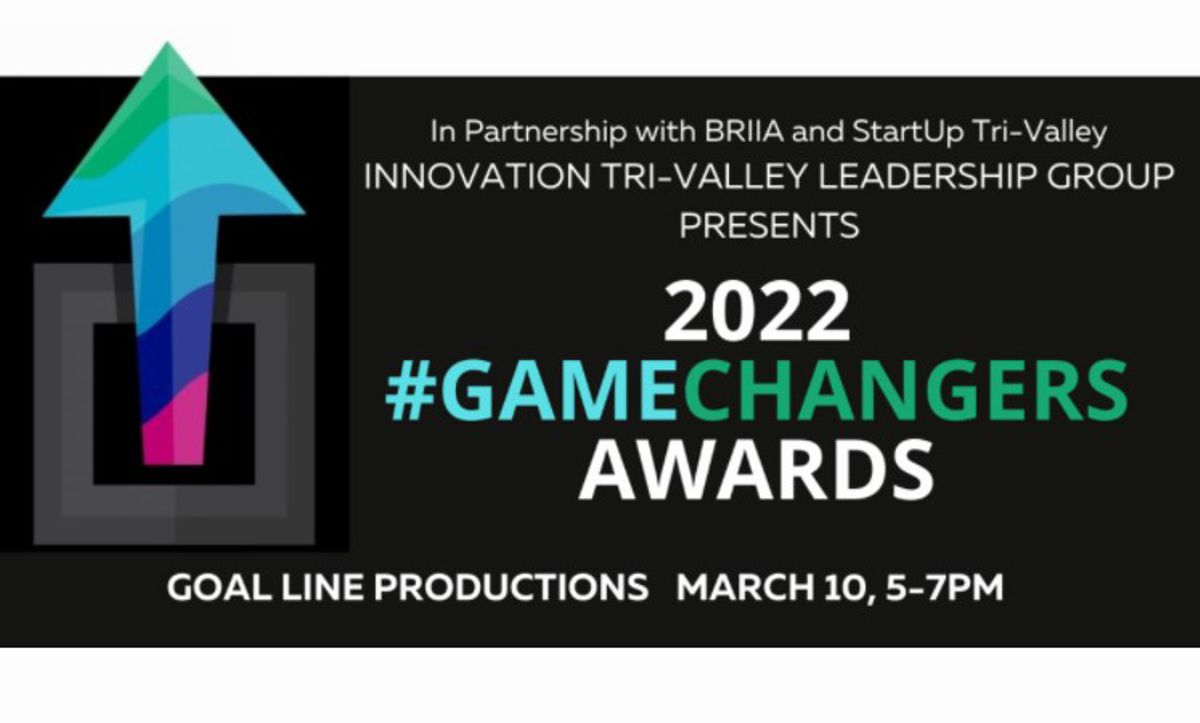 In Partnership with BRIIA and StartUp Tri-Valley
INNOVATION TRI-VALLEY LEADERSHIP GROUP
PRESENTS

2022
#GAMECHANGERS
AWARDS

GOAL LINE PRODUCTIONS MARCH 10, 5-7PM